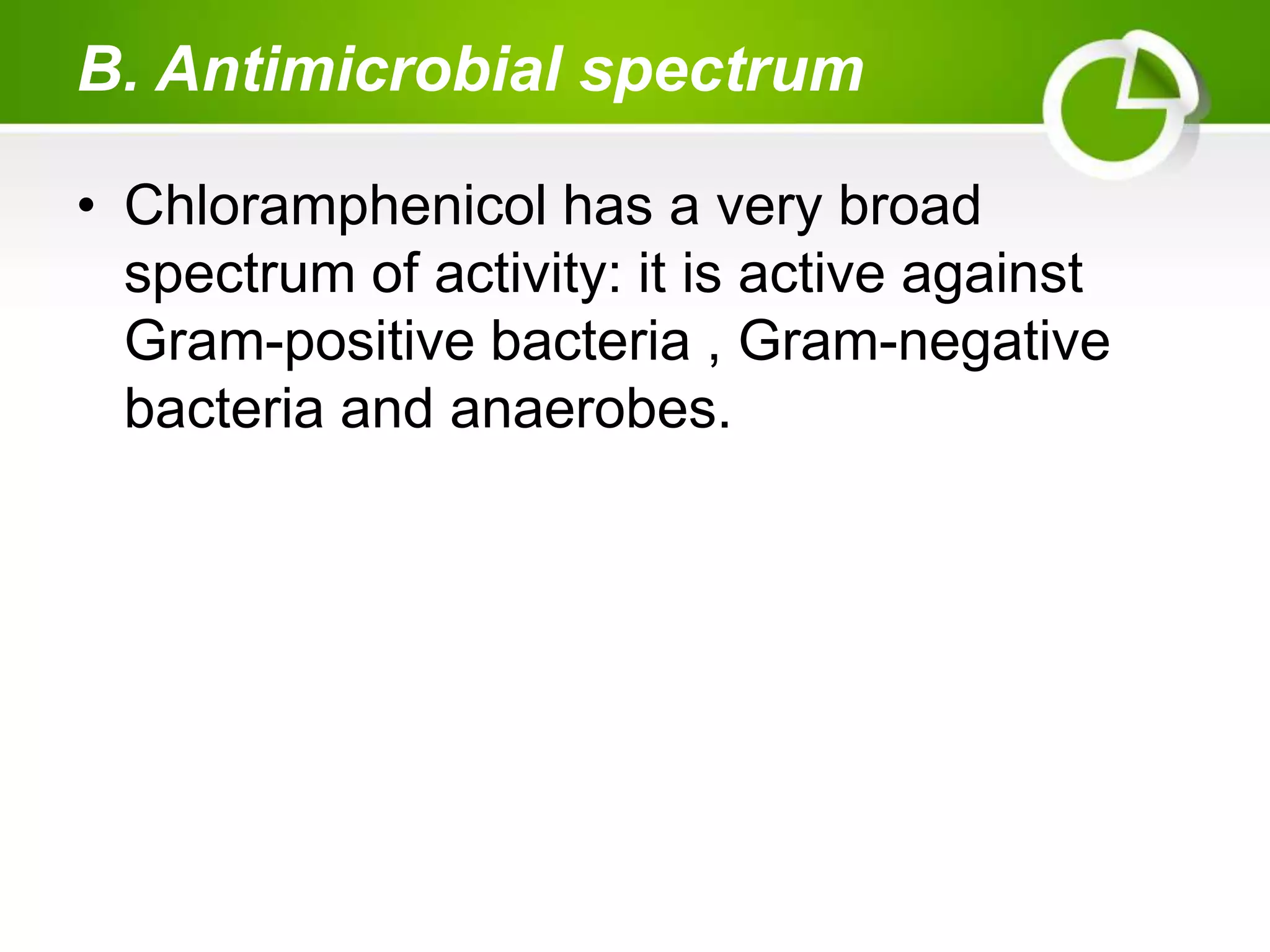 B. Antimicrobial spectrum

• Chloramphenicol has a very broad spectrum of activity: it is active against Gram-positive bacteria , Gram-negative bacteria and anaerobes.